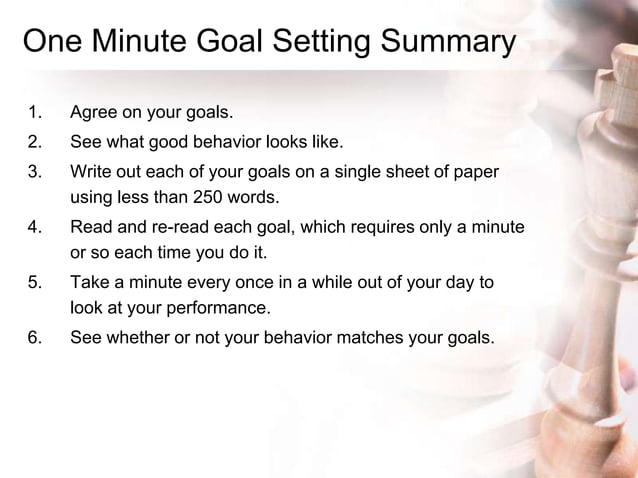 One Minute Goal Setting Summary

1. Agree on your goals.
2. See what good behavior looks like.
3. Write out each of your goals on a single sheet of paper using less than 250 words.
4. Read and re-read each goal, which requires only a minute or so each time you do it.
5. Take a minute every once in a while out of your day to look at your performance.
6. See whether or not your behavior matches your goals.